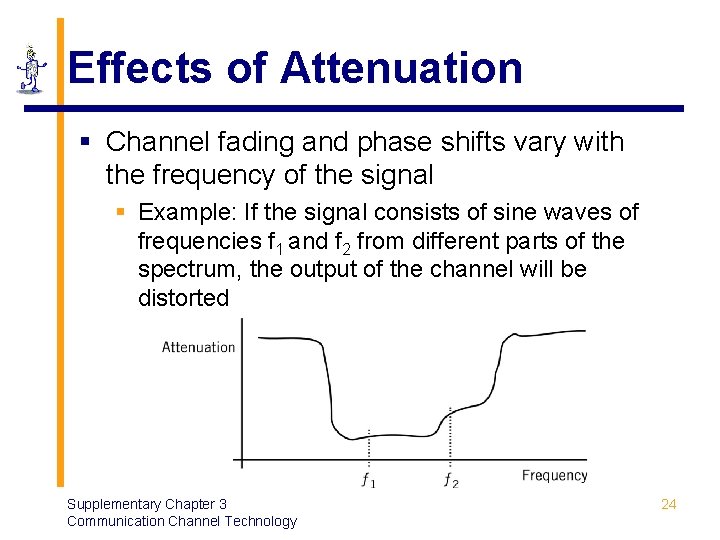 Effects of Attenuation

▪ Channel fading and phase shifts vary with the frequency of the signal

▪ Example: If the signal consists of sine waves of frequencies $f_1$ and $f_2$ from different parts of the spectrum, the output of the channel will be distorted

Attenuation

$f_1$

$f_2$

Frequency

Supplementary Chapter 3
Communication Channel Technology

24